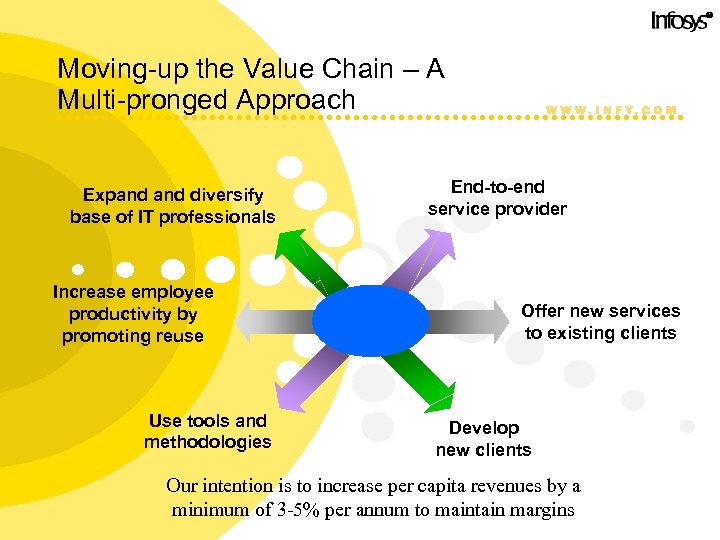 Infosys®

Moving-up the Value Chain – A Multi-pronged Approach

WWW.INFY.COM

Expand and diversify base of IT professionals

End-to-end service provider

Increase employee productivity by promoting reuse

Offer new services to existing clients

Use tools and methodologies

Develop new clients

Our intention is to increase per capita revenues by a minimum of 3-5% per annum to maintain margins